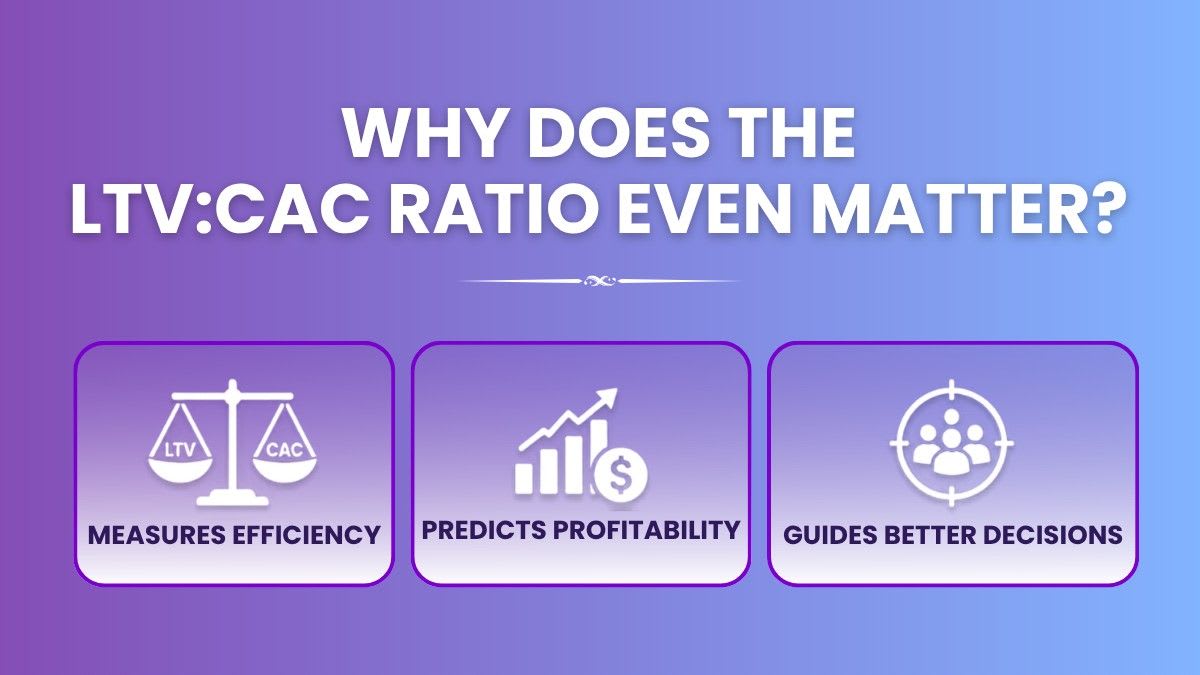 WHY DOES THE LTV:CAC RATIO EVEN MATTER?

LTV CAC

MEASURES EFFICIENCY

$

PREDICTS PROFITABILITY

GUIDES BETTER DECISIONS